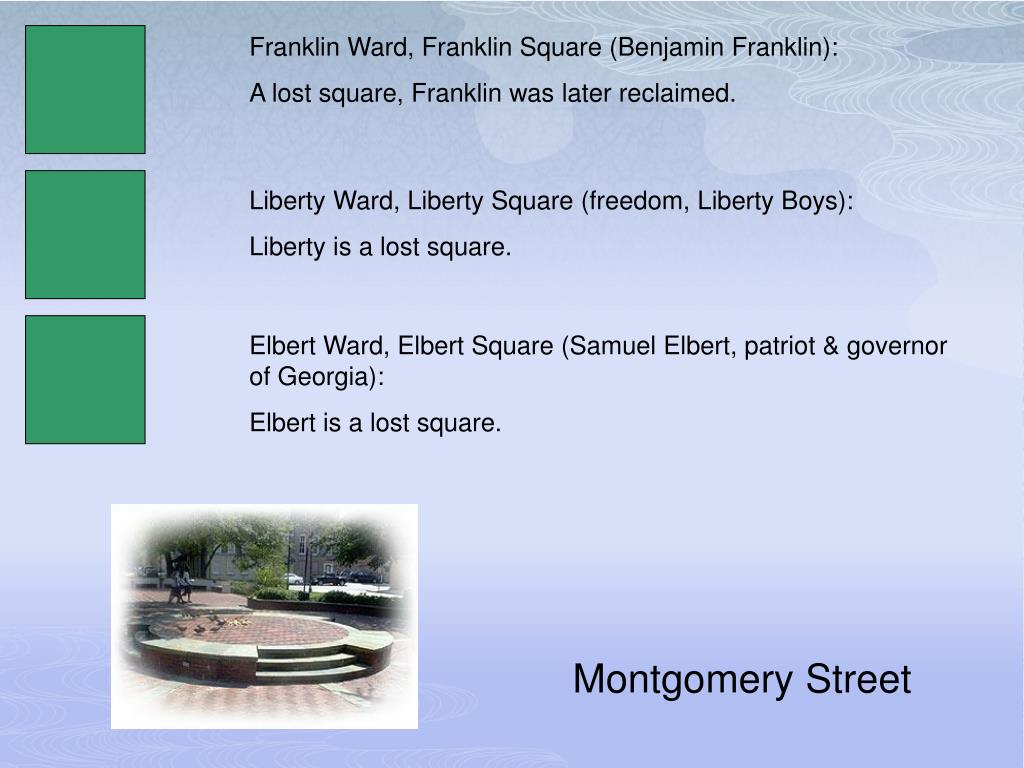 Franklin Ward, Franklin Square (Benjamin Franklin):

A lost square, Franklin was later reclaimed.

Liberty Ward, Liberty Square (freedom, Liberty Boys):

Liberty is a lost square.

Elbert Ward, Elbert Square (Samuel Elbert, patriot & governor of Georgia):

Elbert is a lost square.

Montgomery Street